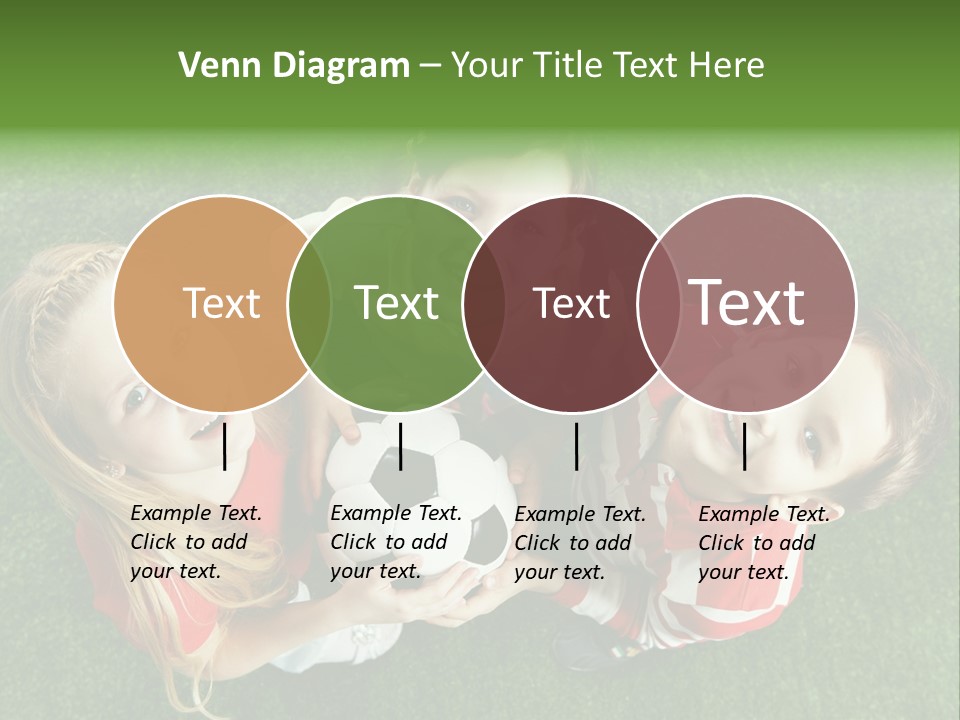 Venn Diagram – Your Title Text Here

Text

Text

Text

Text

Example Text. Click to add your text.

Example Text. Click to add your text.

Example Text. Click to add your text.

Example Text. Click to add your text.